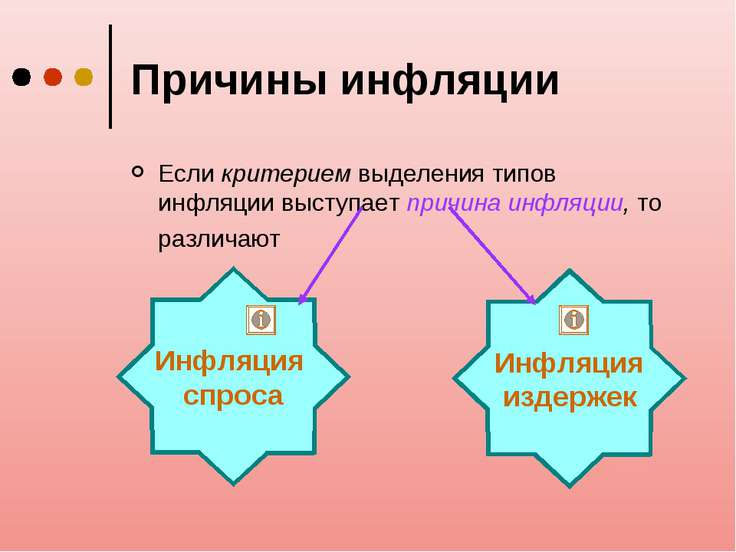 Причины инфляции

Если критерием выделения типов инфляции выступает причина инфляции, то различают

Инфляция спроса

Инфляция издержек